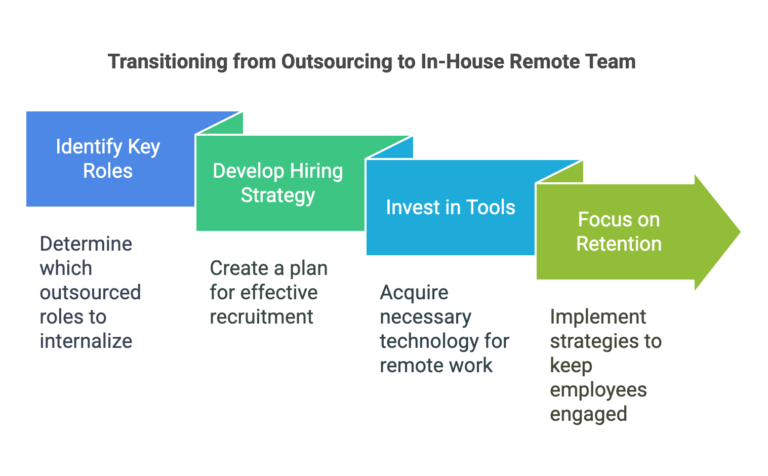 Transitioning from Outsourcing to In-House Remote Team

Identify Key Roles

Determine which outsourced roles to internalize

Develop Hiring Strategy

Create a plan for effective recruitment

Invest in Tools

Acquire necessary technology for remote work

Focus on Retention

Implement strategies to keep employees engaged